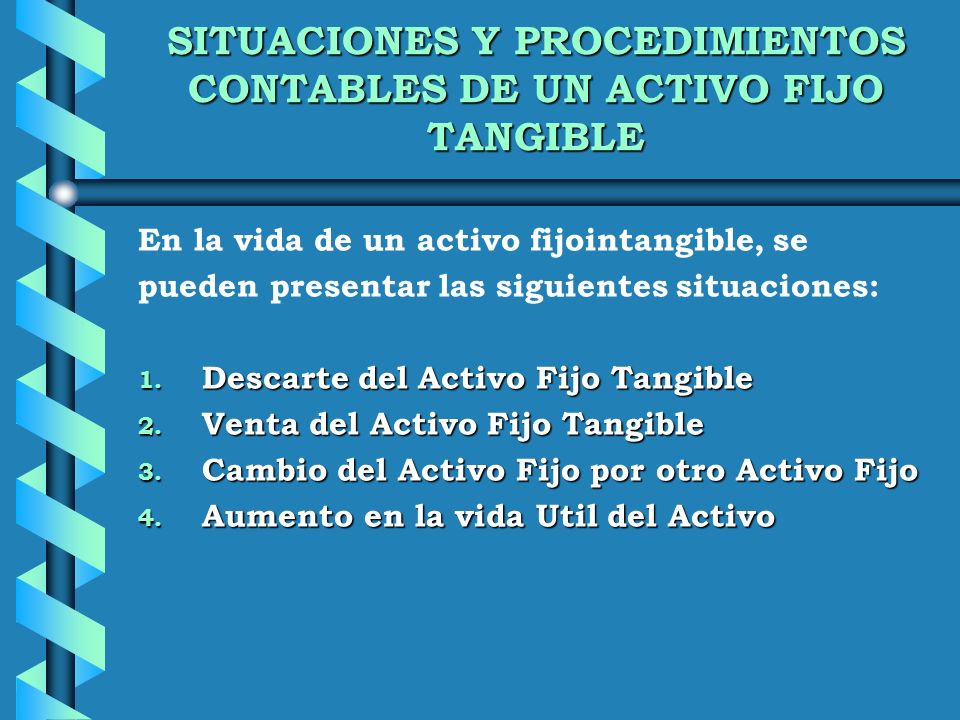 SITUACIONES Y PROCEDIMIENTOS CONTABLES DE UN ACTIVO FIJO TANGIBLE

En la vida de un activo fijointangible, se pueden presentar las siguientes situaciones:

1. Descarte del Activo Fijo Tangible
2. Venta del Activo Fijo Tangible
3. Cambio del Activo Fijo por otro Activo Fijo
4. Aumento en la vida Util del Activo